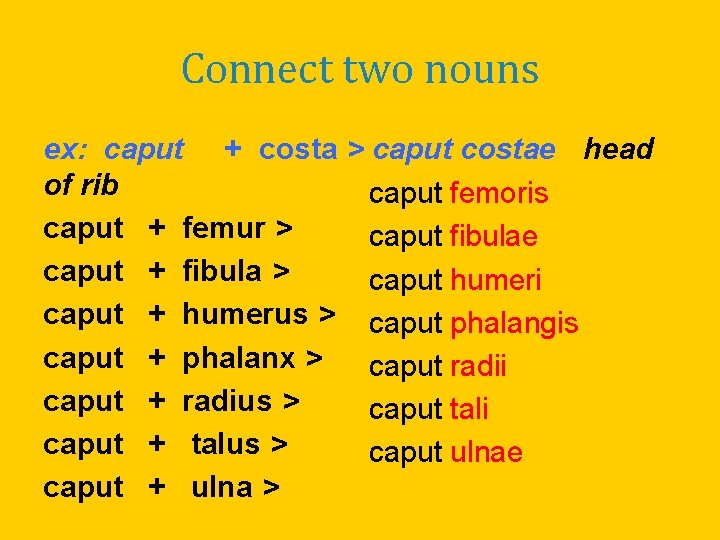 Connect two nouns

ex: caput + costa > caput costae head of rib

caput + femur >
caput + fibula >
caput + humerus >
caput + phalanx >
caput + radius >
caput + talus >
caput + ulna >

caput femoris
caput fibulae
caput humeri
caput phalangis
caput radii
caput tali
caput ulnae